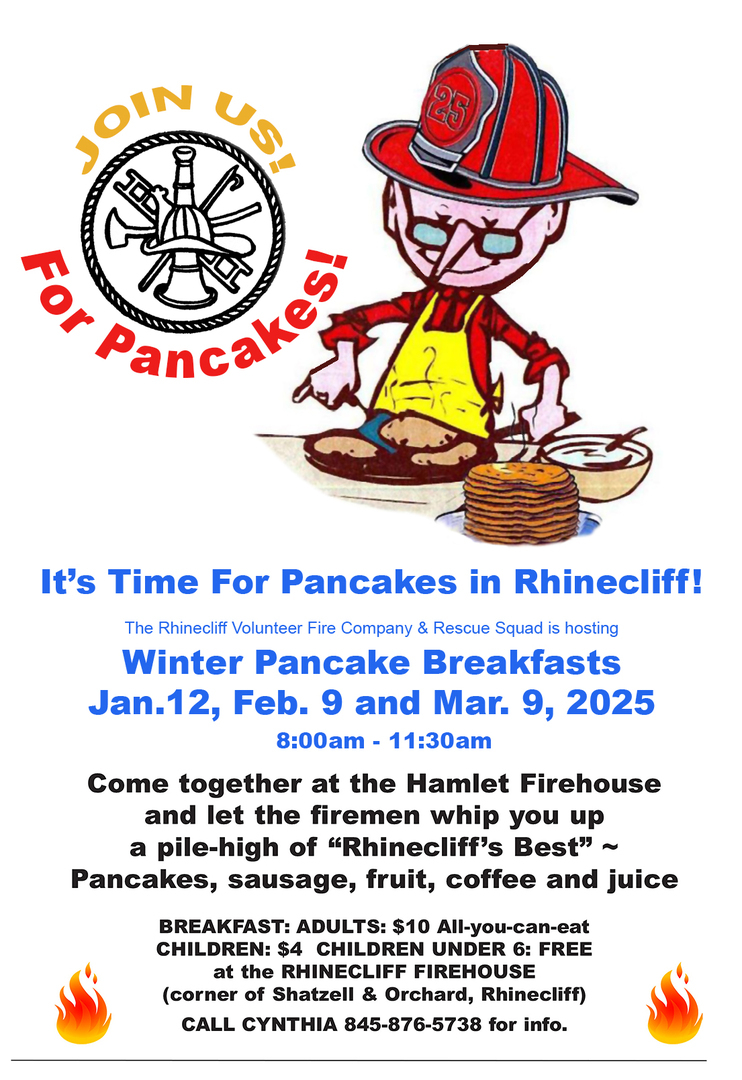 JOIN US!

For Pancakes!

25

It's Time For Pancakes in Rhinecliff!

The Rhinecliff Volunteer Fire Company & Rescue Squad is hosting

Winter Pancake Breakfasts
Jan.12, Feb. 9 and Mar. 9, 2025

8:00am - 11:30am

Come together at the Hamlet Firehouse and let the firemen whip you up a pile-high of "Rhinecliff's Best" ~ Pancakes, sausage, fruit, coffee and juice

BREAKFAST: ADULTS: $10 All-you-can-eat
CHILDREN: $4 CHILDREN UNDER 6: FREE
at the RHINECLIFF FIREHOUSE
(corner of Shatzell & Orchard, Rhinecliff)
CALL CYNTHIA 845-876-5738 for info.